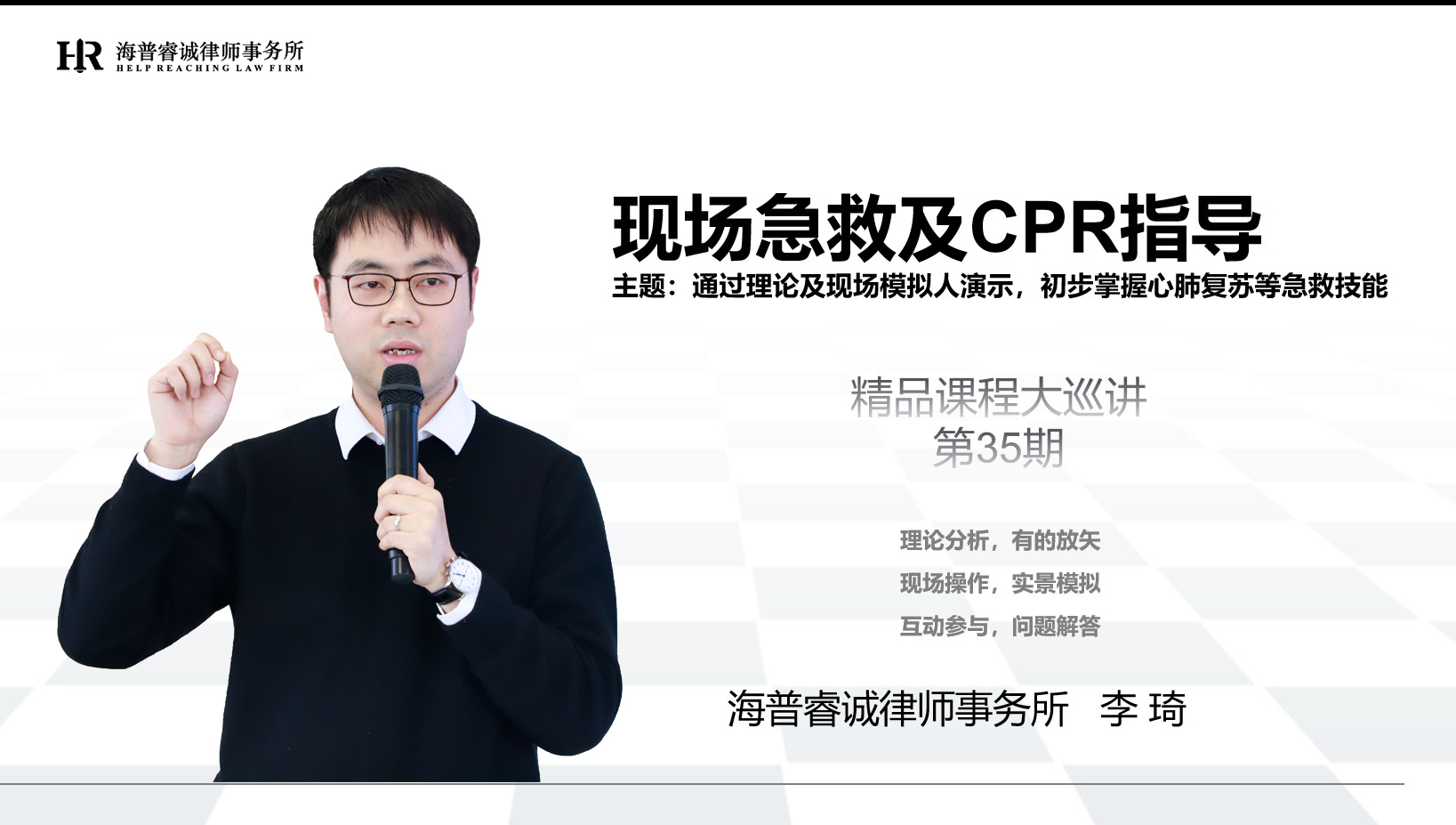 HR 海普睿诚律师事务所
HELP REACHING LAW FIRM

现场急救及CPR指导

主题：通过理论及现场模拟人演示，初步掌握心肺复苏等急救技能

精品课程大巡讲
第35期

理论分析，有的放矢
现场操作，实景模拟
互动参与，问题解答

海普睿诚律师事务所 李 琦